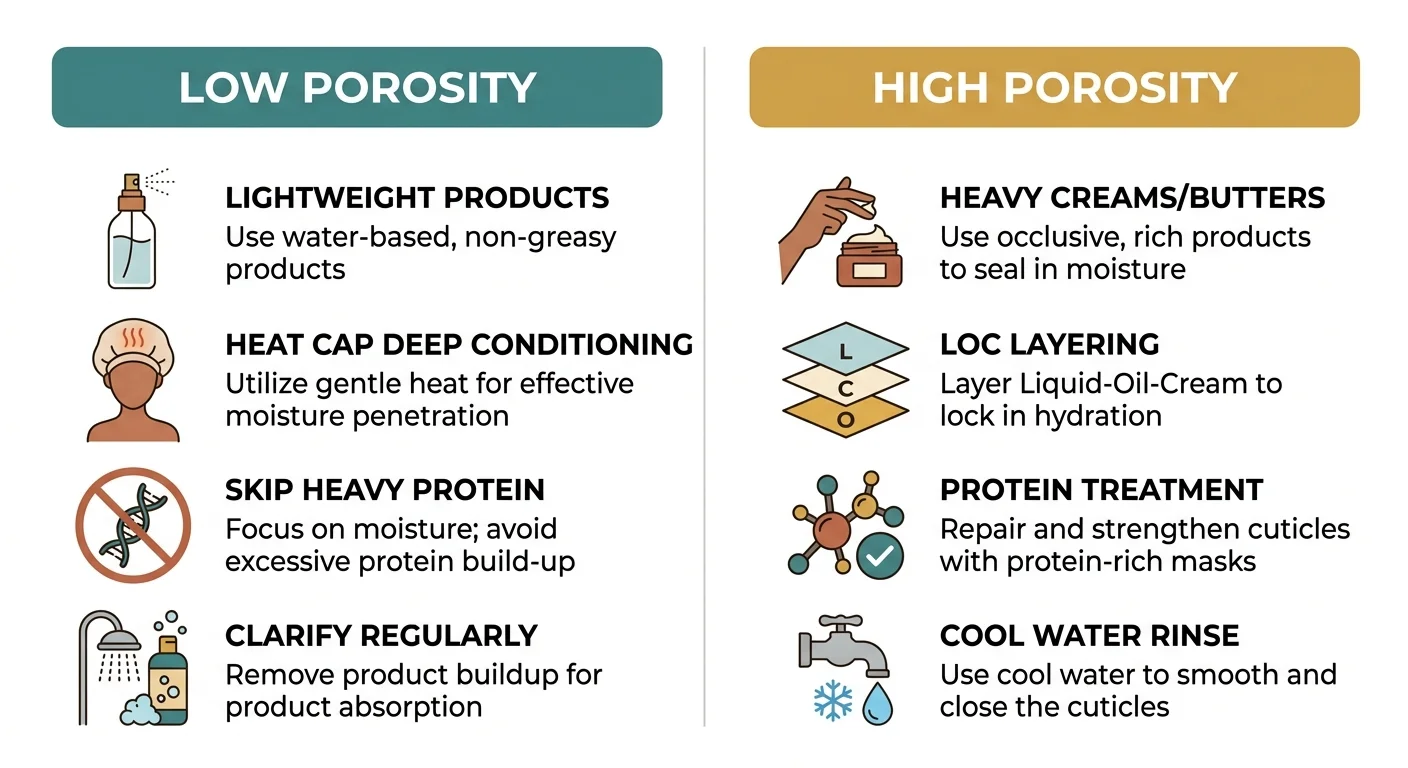 LOW POROSITY

LIGHTWEIGHT PRODUCTS
Use water-based, non-greasy products

HEAT CAP DEEP CONDITIONING
Utilize gentle heat for effective moisture penetration

SKIP HEAVY PROTEIN
Focus on moisture; avoid excessive protein build-up

CLARIFY REGULARLY
Remove product buildup for product absorption

HIGH POROSITY

HEAVY CREAMS/BUTTERS
Use occlusive, rich products to seal in moisture

L
C
O

LOC LAYERING
Layer Liquid-Oil-Cream to lock in hydration

PROTEIN TREATMENT
Repair and strengthen cuticles with protein-rich masks

COOL WATER RINSE
Use cool water to smooth and close the cuticles